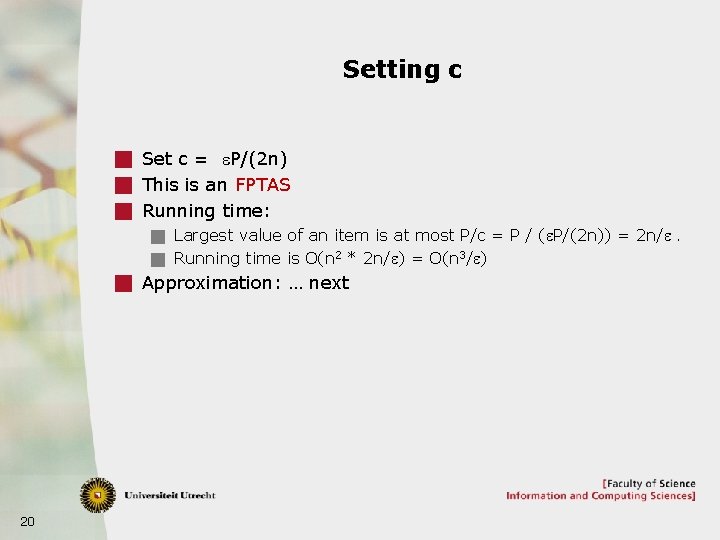 Setting c

Set c = $\varepsilon P/(2n)$
This is an FPTAS
Running time:
Largest value of an item is at most $P/c = P / (\varepsilon P/(2n)) = 2n/\varepsilon$ .
Running time is $O(n^2 * 2n/\varepsilon) = O(n^3/\varepsilon)$
Approximation: … next

Universiteit Utrecht

[Faculty of Science
Information and Computing Sciences]

20